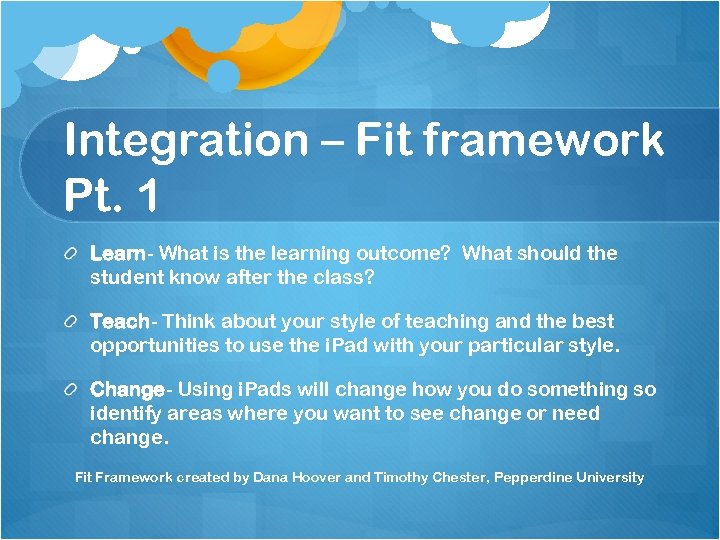 Integration – Fit framework Pt. 1

Learn- What is the learning outcome? What should the student know after the class?

Teach- Think about your style of teaching and the best opportunities to use the iPad with your particular style.

Change- Using iPads will change how you do something so identify areas where you want to see change or need change.

Fit Framework created by Dana Hoover and Timothy Chester, Pepperdine University